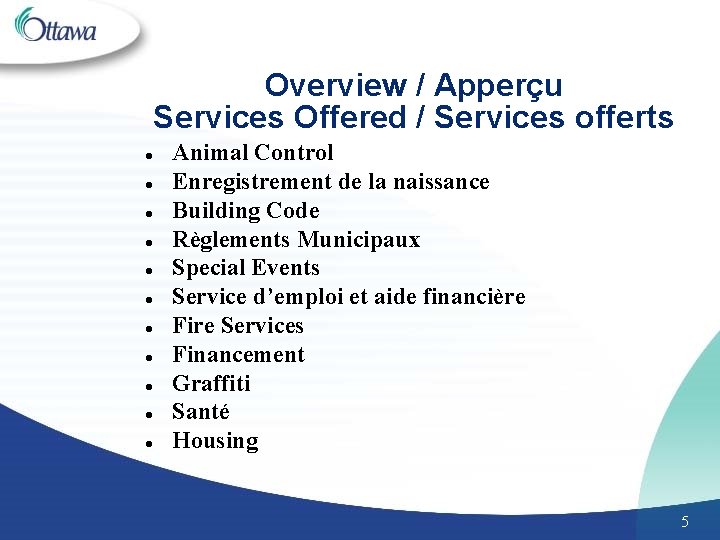 Ottawa

Overview / Apperçu
Services Offered / Services offerts

- Animal Control
- Enregistrement de la naissance
- Building Code
- Règlements Municipaux
- Special Events
- Service d’emploi et aide financière
- Fire Services
- Financement
- Graffiti
- Santé
- Housing

5